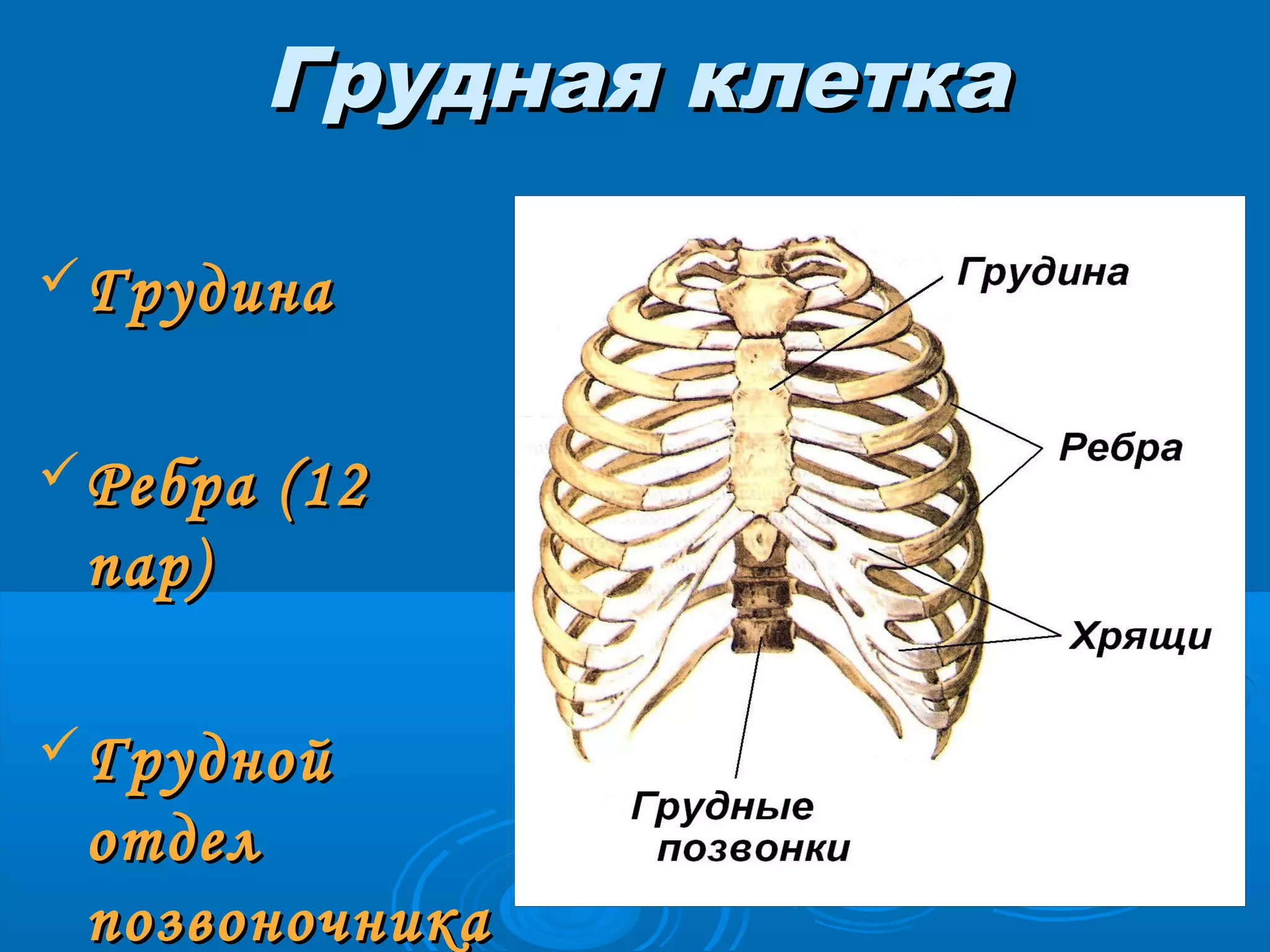 Грудная клетка

✓ Грудина

✓ Ребра (12 пар)

✓ Грудной отдел позвоночника

Грудина

Ребра

Хрящи

Грудные позвонки